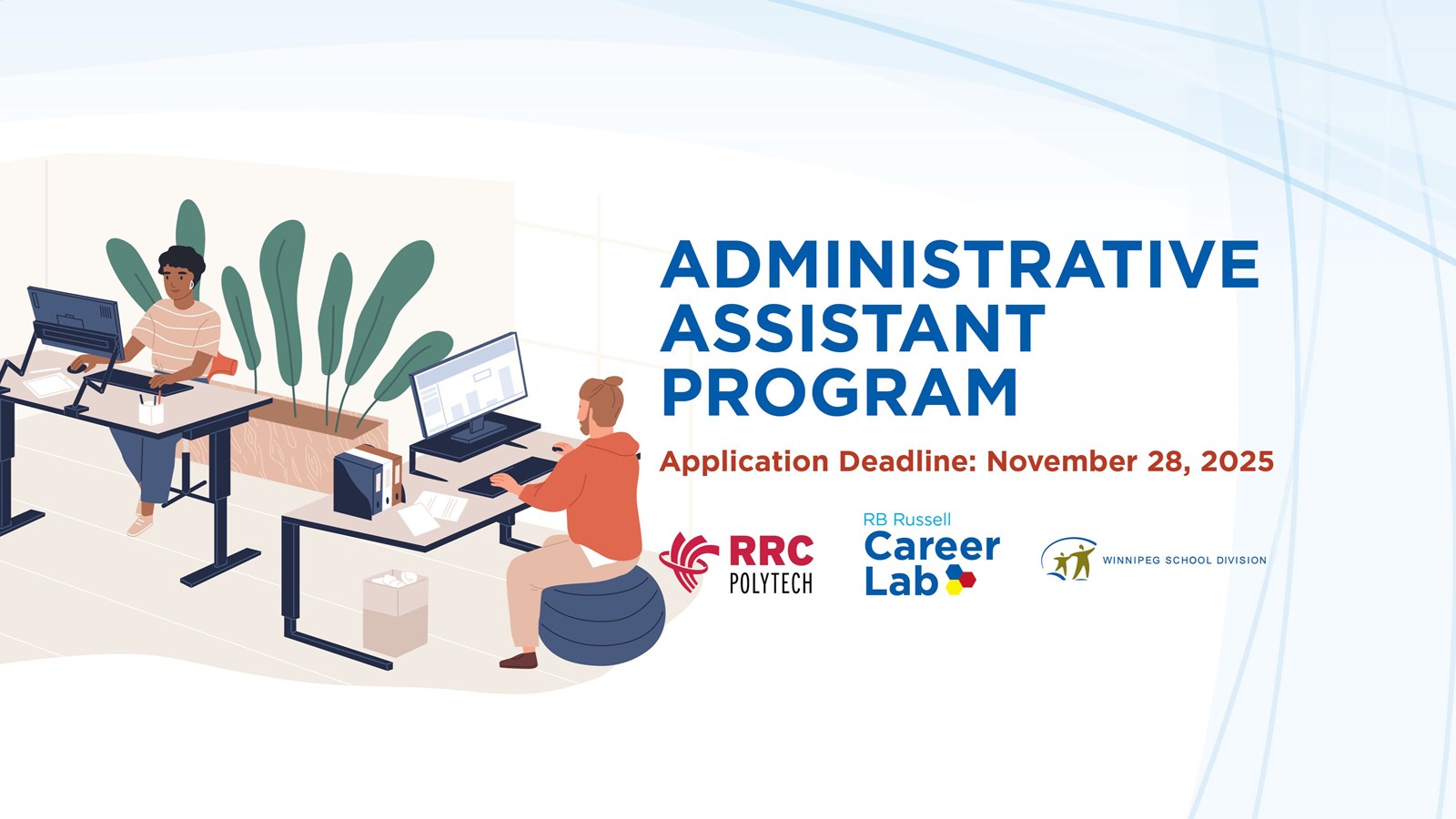 ADMINISTRATIVE ASSISTANT PROGRAM

Application Deadline: November 28, 2025

RRC POLYTECH

RB Russell Career Lab

WINNIPEG SCHOOL DIVISION